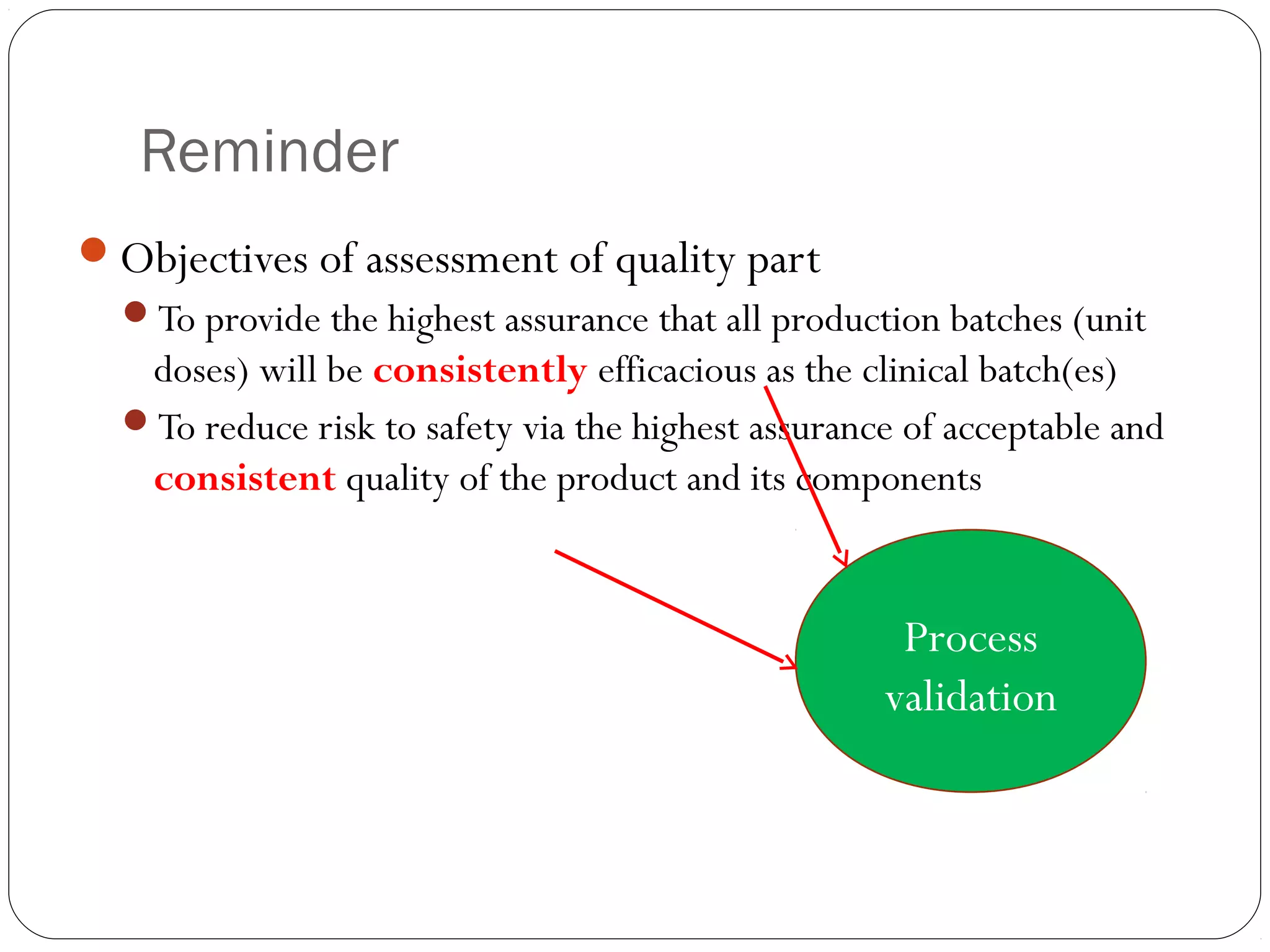 Reminder

Objectives of assessment of quality part

To provide the highest assurance that all production batches (unit doses) will be consistently efficacious as the clinical batch(es)

To reduce risk to safety via the highest assurance of acceptable and consistent quality of the product and its components

Process validation